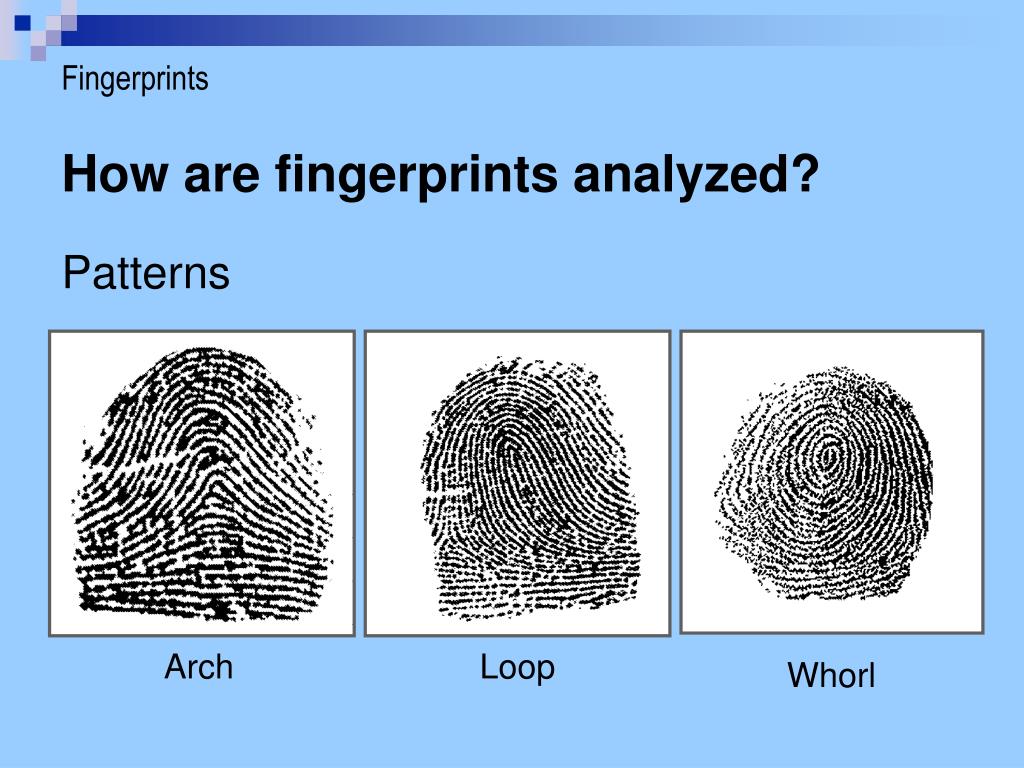 Fingerprints

How are fingerprints analyzed?

Patterns

Arch

Loop

Whorl